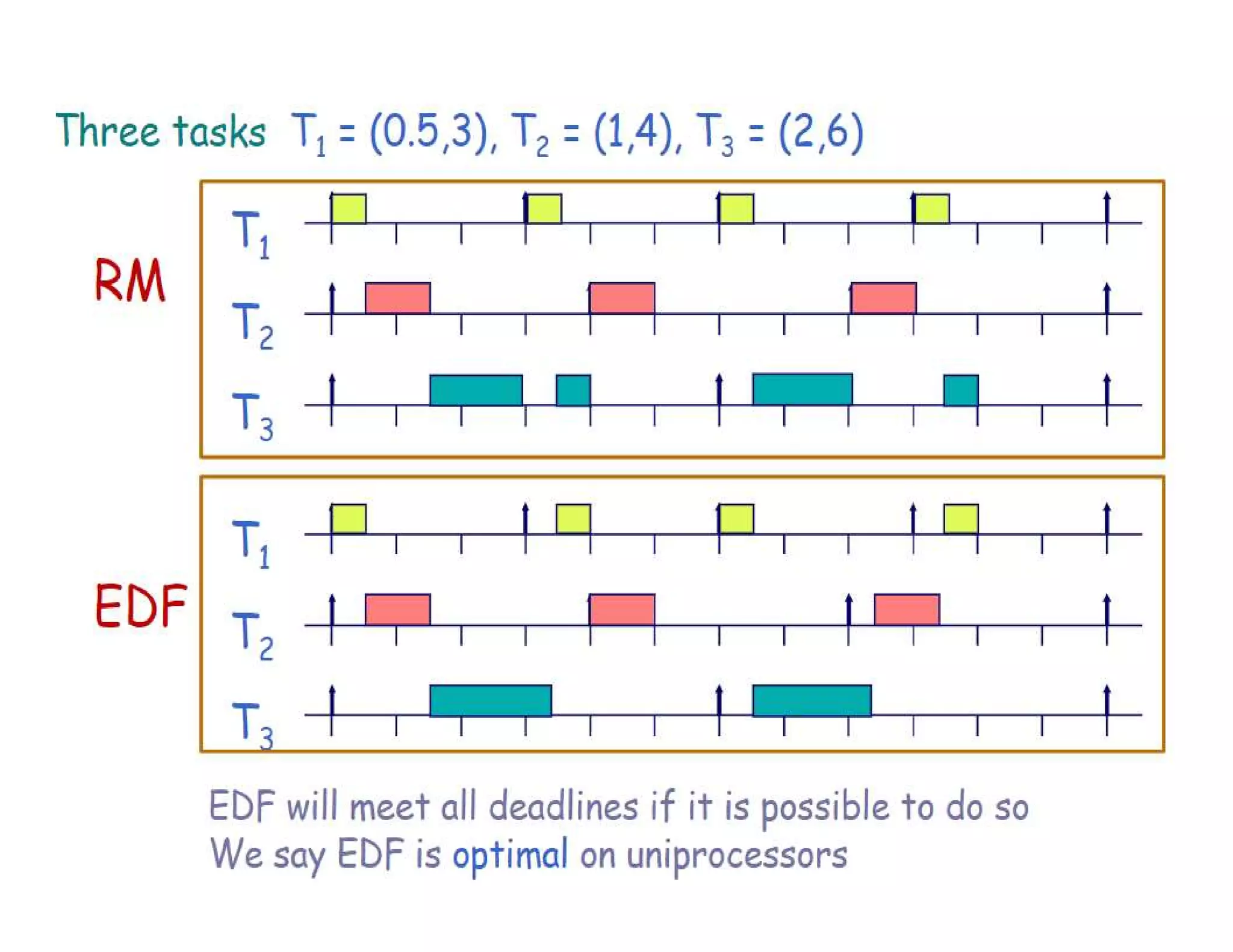 Three tasks $T_1 = (0.5,3)$, $T_2 = (1,4)$, $T_3 = (2,6)$

RM

$T_1$

$T_2$

$T_3$

EDF

$T_1$

$T_2$

$T_3$

EDF will meet all deadlines if it is possible to do so
We say EDF is optimal on uniprocessors